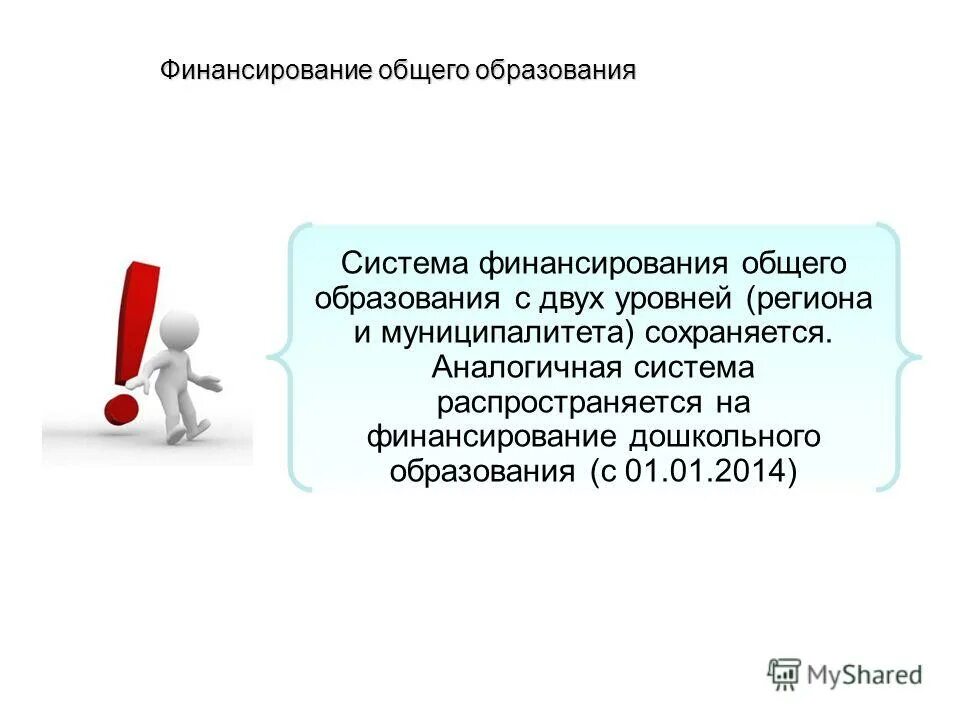 Финансирование общего образования

Система финансирования общего образования с двух уровней (региона и муниципалитета) сохраняется. Аналогичная система распространяется на финансирование дошкольного образования (с 01.01.2014)

MyShared